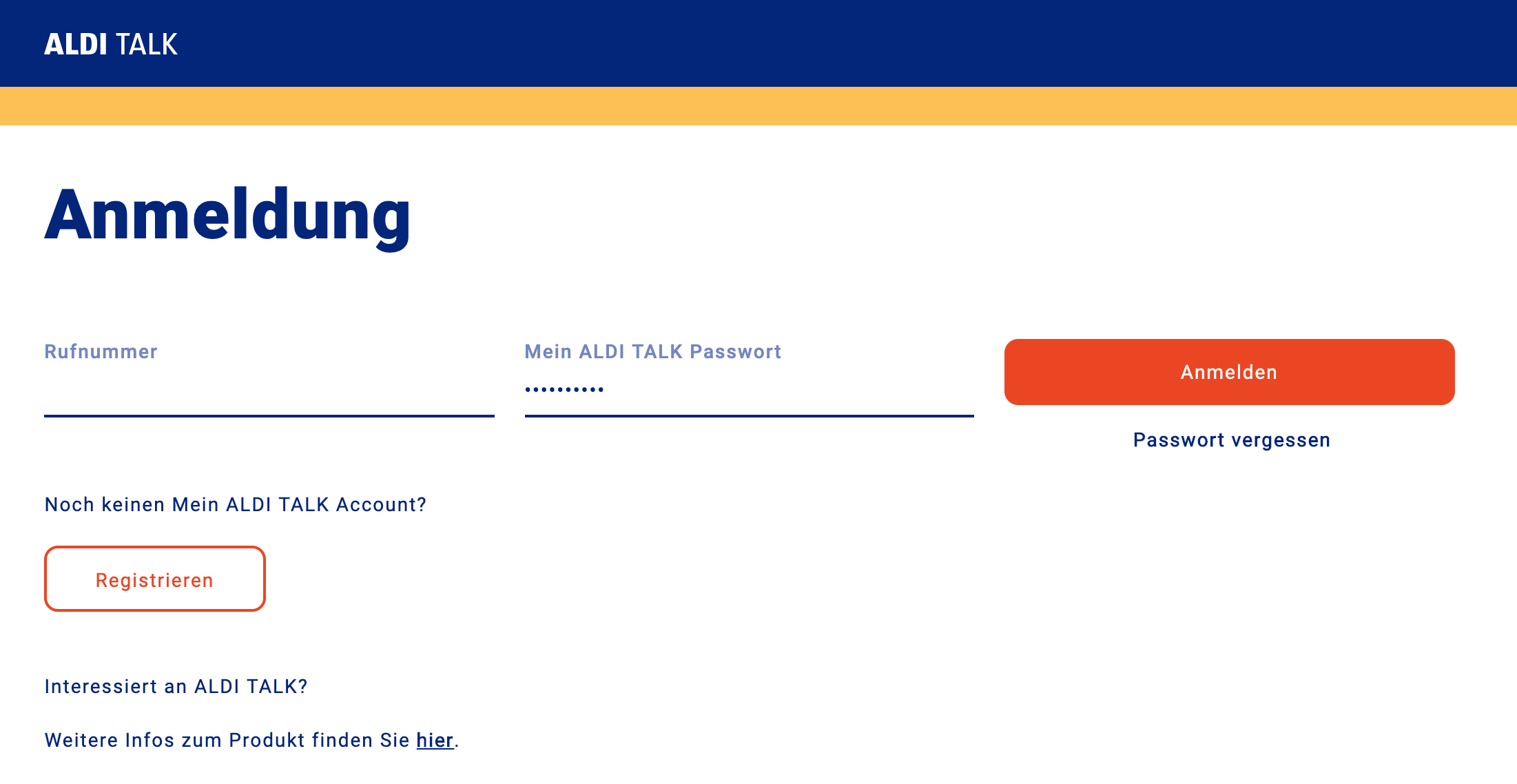 ALDI TALK

Anmeldung

Rufnummer

Mein ALDI TALK Passwort

••••••••••

Anmelden

Passwort vergessen

Noch keinen Mein ALDI TALK Account?

Registrieren

Interessiert an ALDI TALK?

Weitere Infos zum Produkt finden Sie hier.